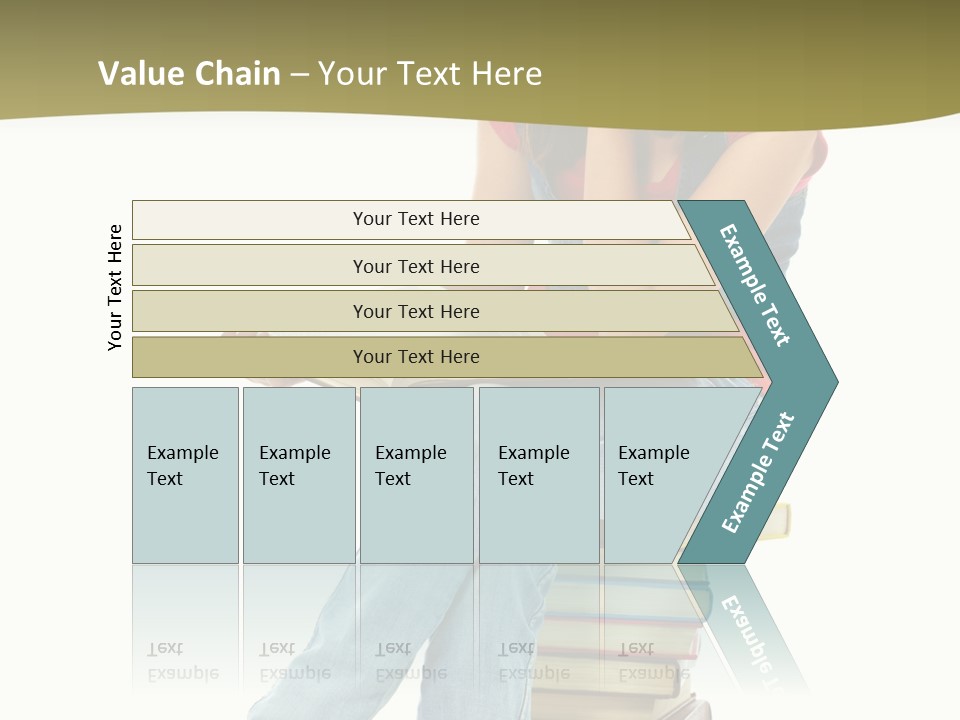 Value Chain – Your Text Here

Your Text Here

Your Text Here

Your Text Here

Your Text Here

Your Text Here

Example Text

Example Text

Example Text

Example Text

Example Text

Example Text

Example Text